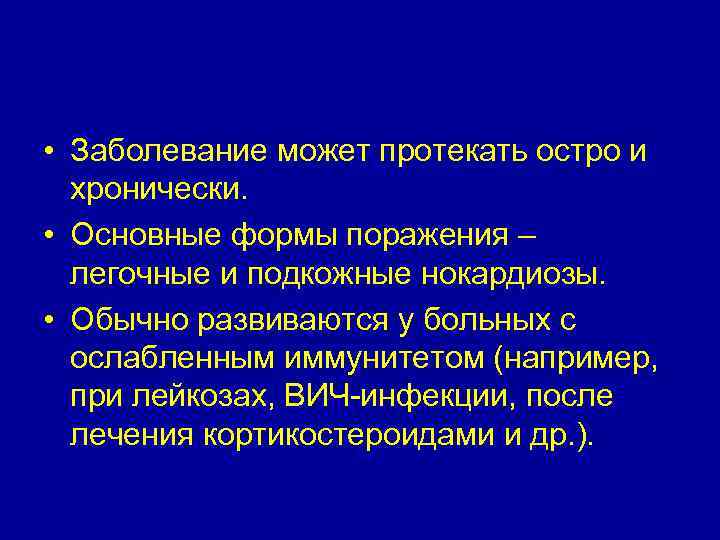 • Заболевание может протекать остро и хронически.

• Основные формы поражения – легочные и подкожные нокардиозы.

• Обычно развиваются у больных с ослабленным иммунитетом (например, при лейкозах, ВИЧ-инфекции, после лечения кортикостероидами и др.).